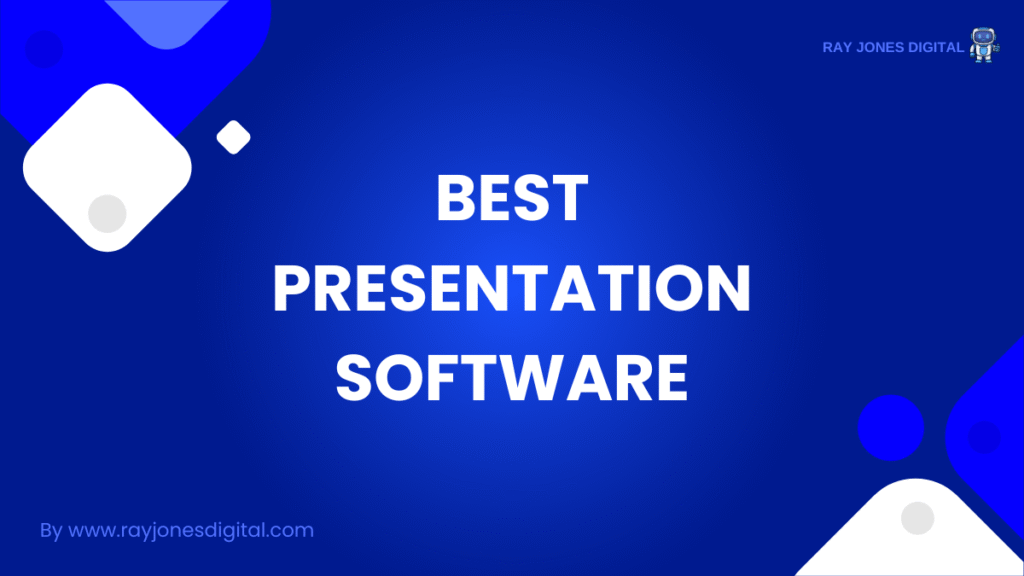 RAY JONES DIGITAL

BEST PRESENTATION SOFTWARE

By www.rayjonesdigital.com